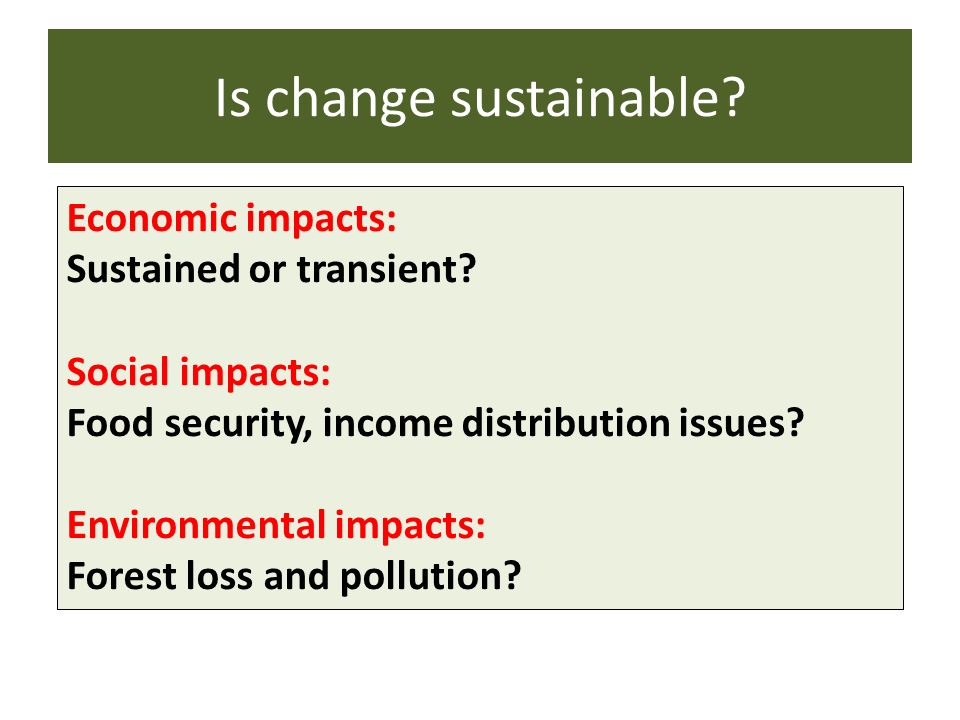 Is change sustainable?

Economic impacts:
Sustained or transient?

Social impacts:
Food security, income distribution issues?

Environmental impacts:
Forest loss and pollution?